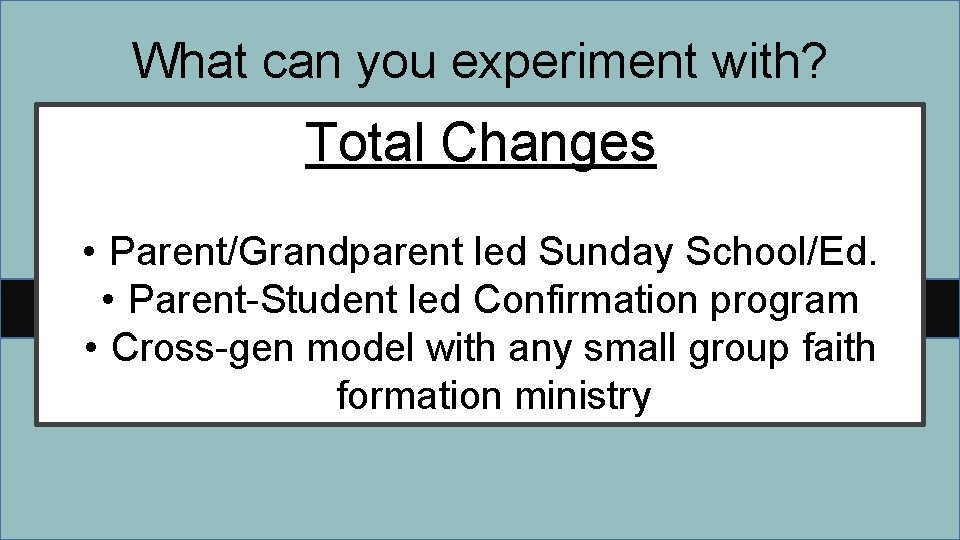 What can you experiment with?

Total Changes

• Parent/Grandparent led Sunday School/Ed.
• Parent-Student led Confirmation program
• Cross-gen model with any small group faith formation ministry